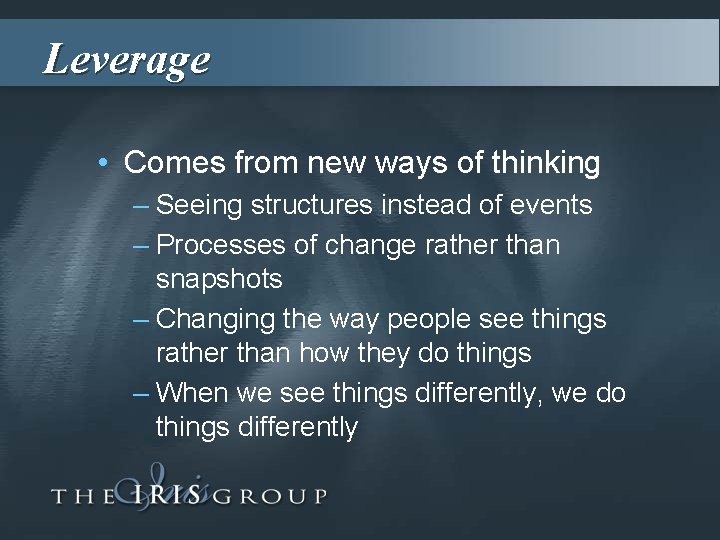 Leverage

• Comes from new ways of thinking
– Seeing structures instead of events
– Processes of change rather than snapshots
– Changing the way people see things rather than how they do things
– When we see things differently, we do things differently

THE IRIS GROUP